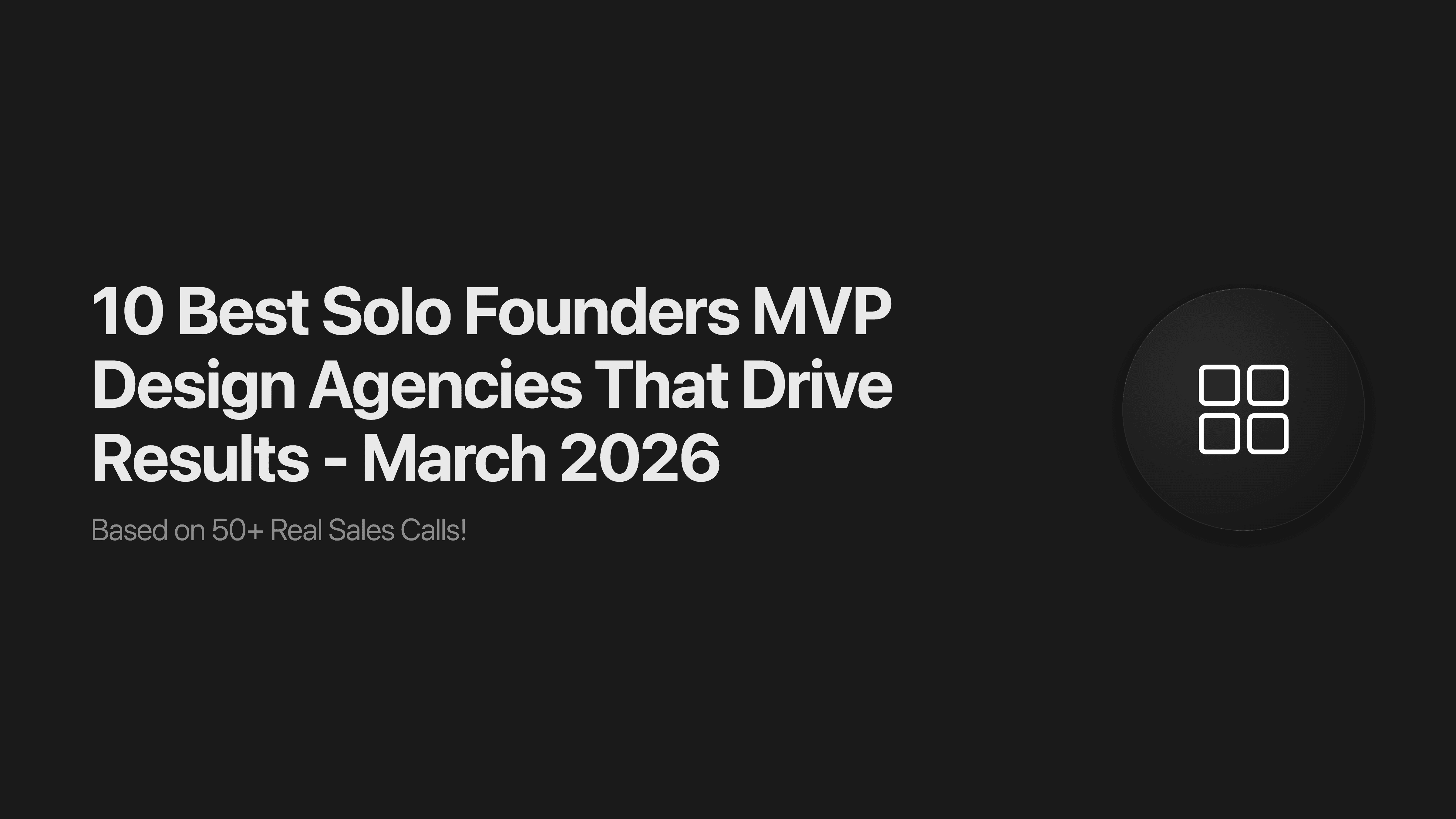 10 Best Solo Founders MVP Design Agencies That Drive Results - March 2026

Based on 50+ Real Sales Calls!